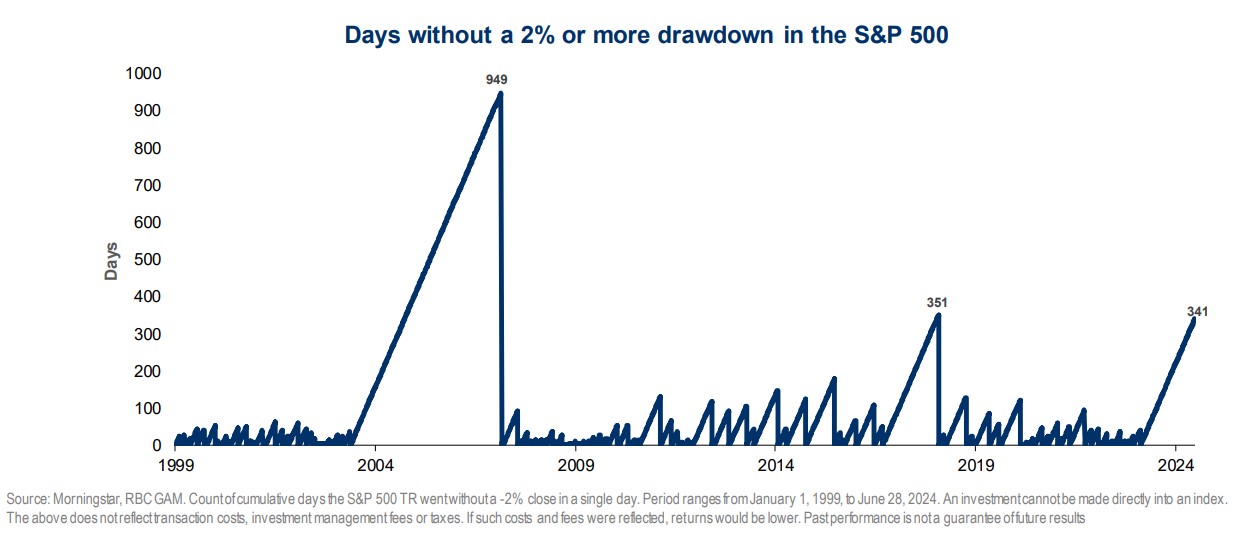 Days without a 2% or more drawdown in the S&P 500

Days

1000
900
800
700
600
500
400
300
200
100
0

949
351
341

1999
2004
2009
2014
2019
2024

Source: Morningstar, RBC GAM. Count of cumulative days the S&P 500 TR went without a -2% close in a single day. Period ranges from January 1, 1999, to June 28, 2024. An investment cannot be made directly into an index. The above does not reflect transaction costs, investment management fees or taxes. If such costs and fees were reflected, returns would be lower. Past performance is not a guarantee of future results